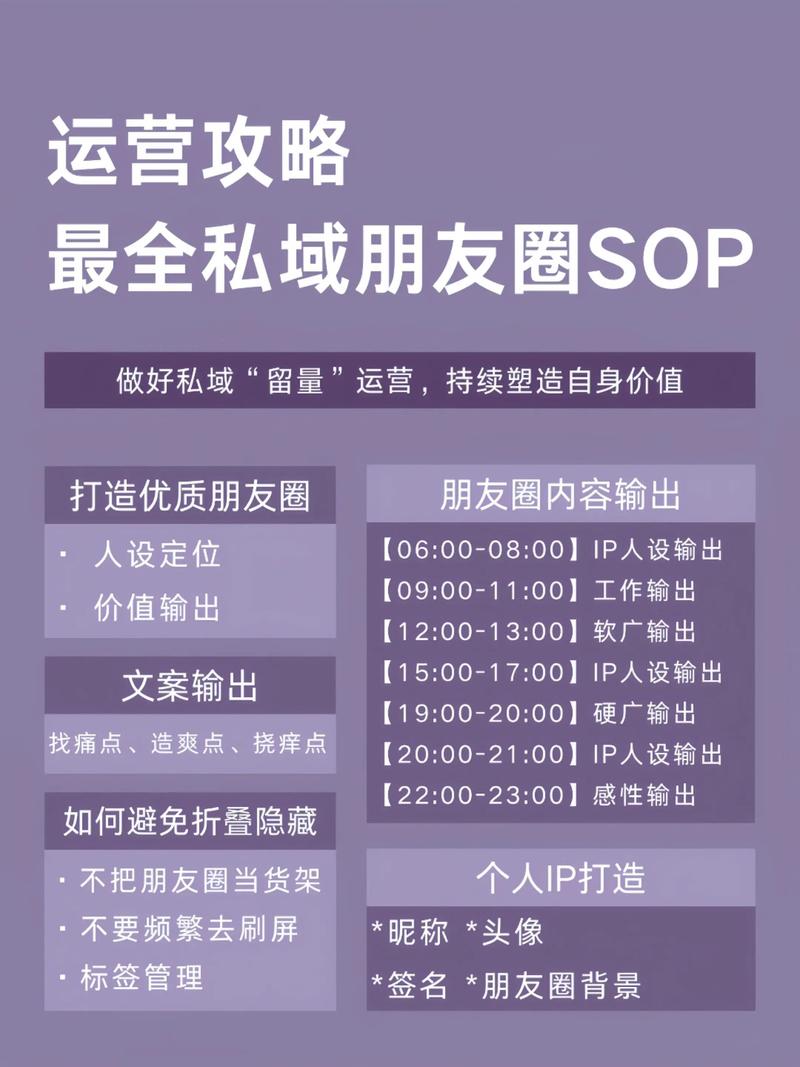 运营攻略
最全私域朋友圈SOP

做好私域“留量”运营，持续塑造自身价值

打造优质朋友圈
· 人设定位
· 价值输出

文案输出
找痛点、造爽点、挠痒点

如何避免折叠隐藏
· 不把朋友圈当货架
· 不要频繁去刷屏
· 标签管理

朋友圈内容输出
【06:00-08:00】IP人设输出
【09:00-11:00】工作输出
【12:00-13:00】软广输出
【15:00-17:00】IP人设输出
【19:00-20:00】硬广输出
【20:00-21:00】IP人设输出
【22:00-23:00】感性输出

个人IP打造
*昵称 *头像
*签名 *朋友圈背景